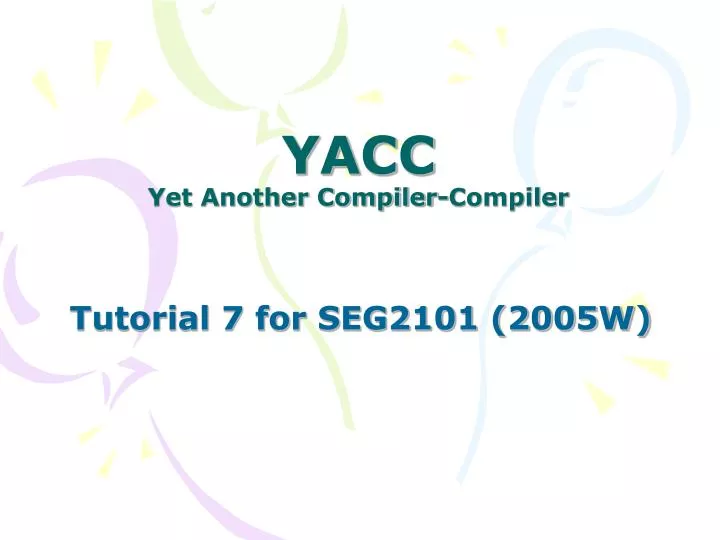 YACC
Yet Another Compiler-Compiler

Tutorial 7 for SEG2101 (2005W)